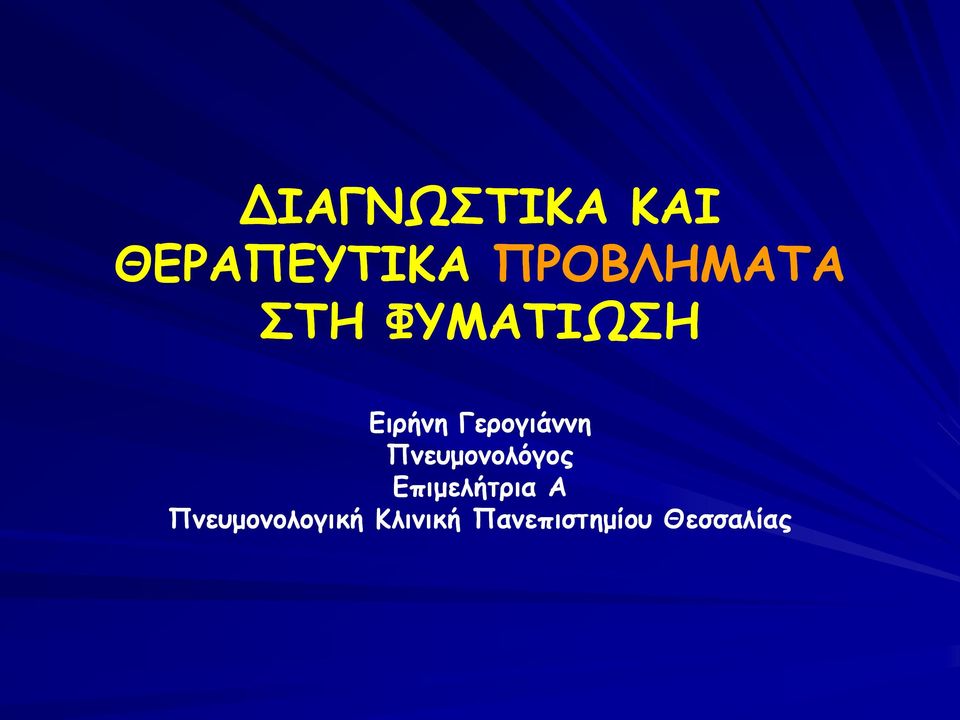 ΔΙΑΓΝΩΣΤΙΚΑ ΚΑΙ ΘΕΡΑΠΕΥΤΙΚΑ ΠΡΟΒΛΗΜΑΤΑ ΣΤΗ ΦΥΜΑΤΙΩΣΗ

Ειρήνη Γερογιάννη
Πνευμονολόγος
Επιμελήτρια Α
Πνευμονολογική Κλινική Πανεπιστημίου Θεσσαλίας